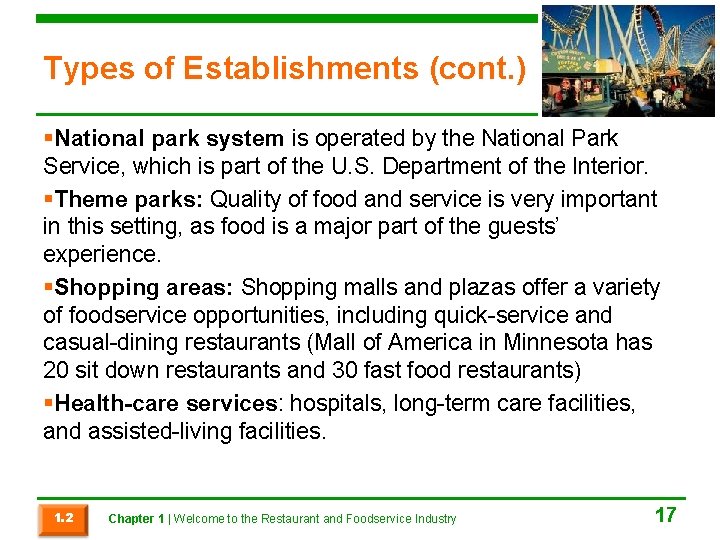 Types of Establishments (cont.)

▪National park system is operated by the National Park Service, which is part of the U.S. Department of the Interior.

▪Theme parks: Quality of food and service is very important in this setting, as food is a major part of the guests' experience.

▪Shopping areas: Shopping malls and plazas offer a variety of foodservice opportunities, including quick-service and casual-dining restaurants (Mall of America in Minnesota has 20 sit down restaurants and 30 fast food restaurants)

▪Health-care services: hospitals, long-term care facilities, and assisted-living facilities.

1.2 Chapter 1 | Welcome to the Restaurant and Foodservice Industry 17